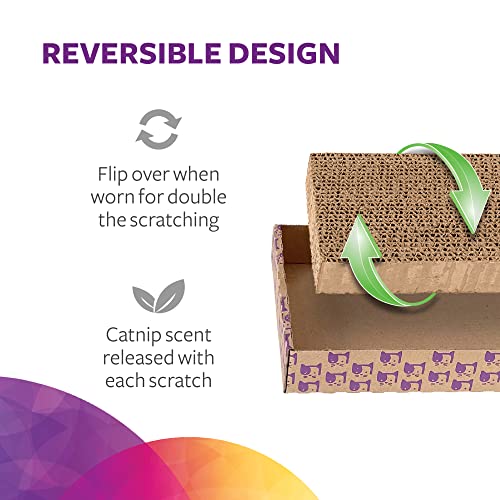 REVERSIBLE DESIGN

Flip over when worn for double the scratching

Catnip scent released with each scratch